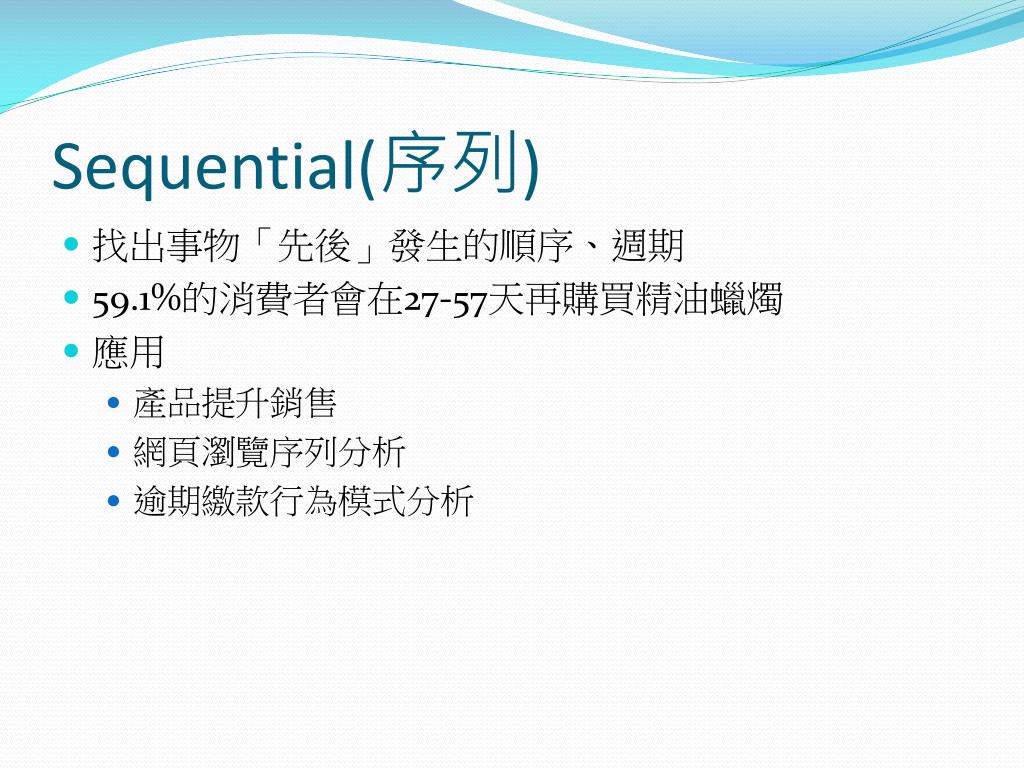 Sequential(序列)

- 找出事物「先後」發生的順序、週期
- 59.1%的消費者會在27-57天再購買精油蠟燭
- 應用
  - 產品提升銷售
  - 網頁瀏覽序列分析
  - 逾期繳款行為模式分析